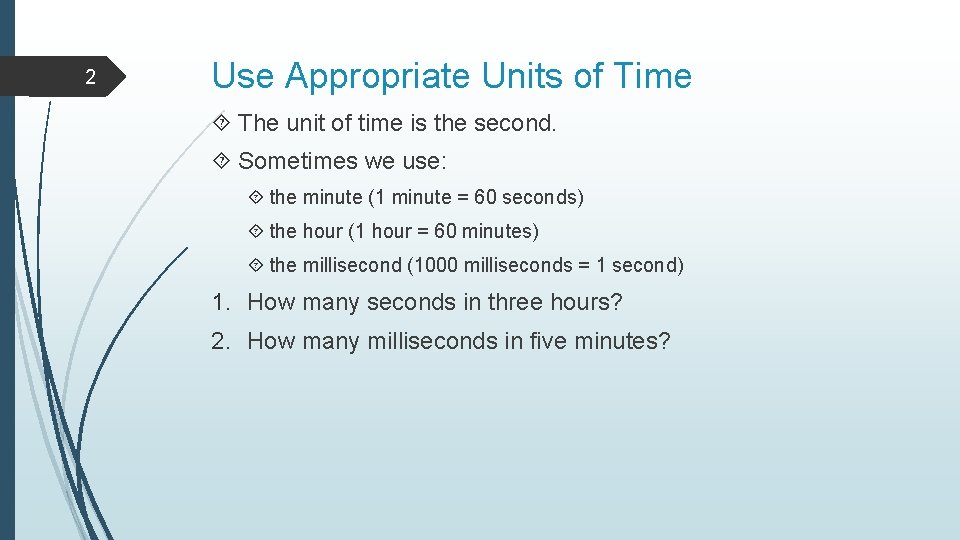 2

Use Appropriate Units of Time

The unit of time is the second.

Sometimes we use:

the minute (1 minute = 60 seconds)

the hour (1 hour = 60 minutes)

the millisecond (1000 milliseconds = 1 second)

1. How many seconds in three hours?

2. How many milliseconds in five minutes?